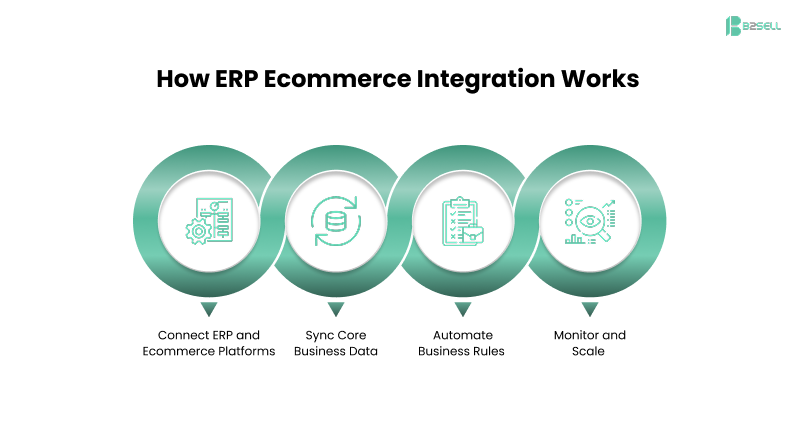 B2SELL

How ERP Ecommerce Integration Works

Connect ERP and Ecommerce Platforms

Sync Core Business Data

Automate Business Rules

Monitor and Scale